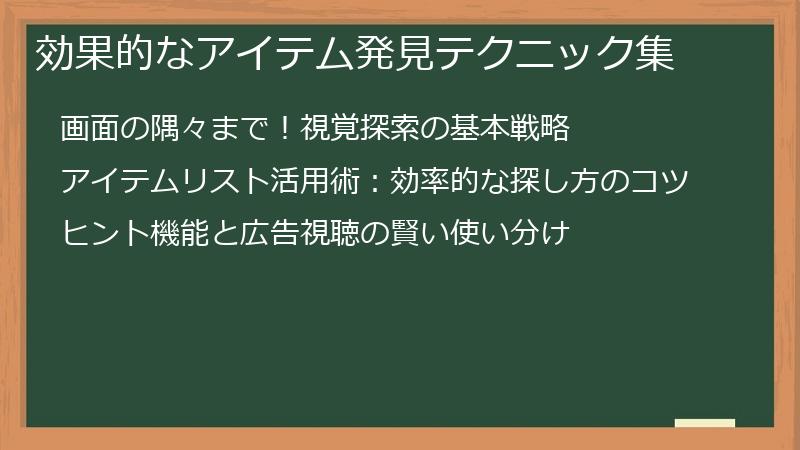 効果的なアイテム発見テクニック集

画面の隅々まで！視覚探索の基本戦略

アイテムリスト活用術：効率的な探し方のコツ

ヒント機能と広告視聴の賢い使い分け